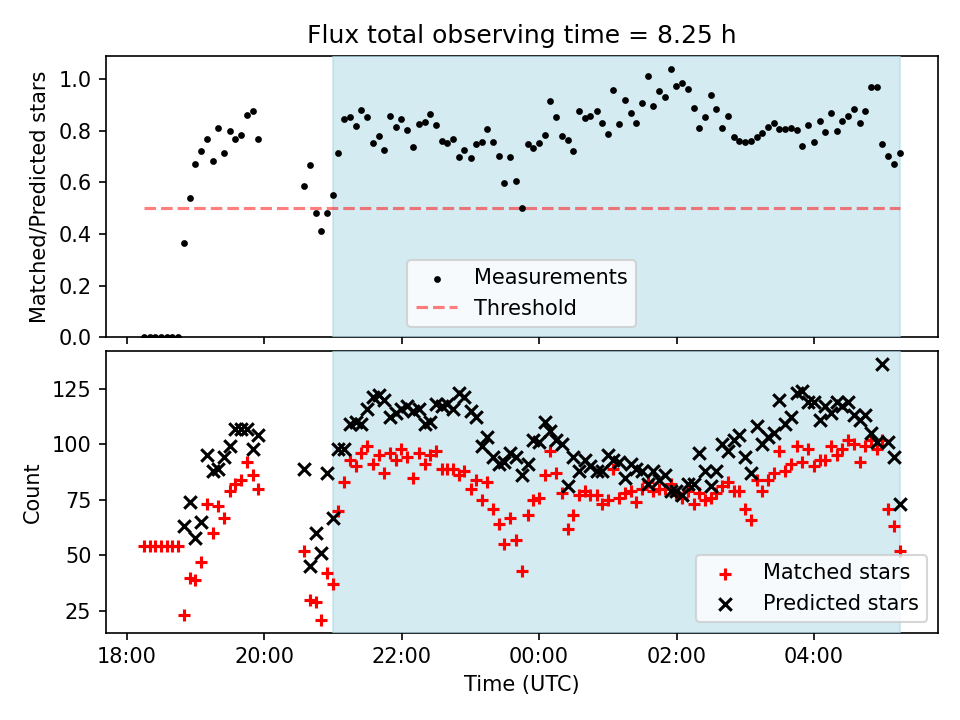 Flux total observing time = 8.25 h

Matched/Predicted stars

1.0
0.8
0.6
0.4
0.2
0.0

Measurements
Threshold

Count

125
100
75
50
25

Matched stars
Predicted stars

18:00
20:00
22:00
00:00
02:00
04:00

Time (UTC)